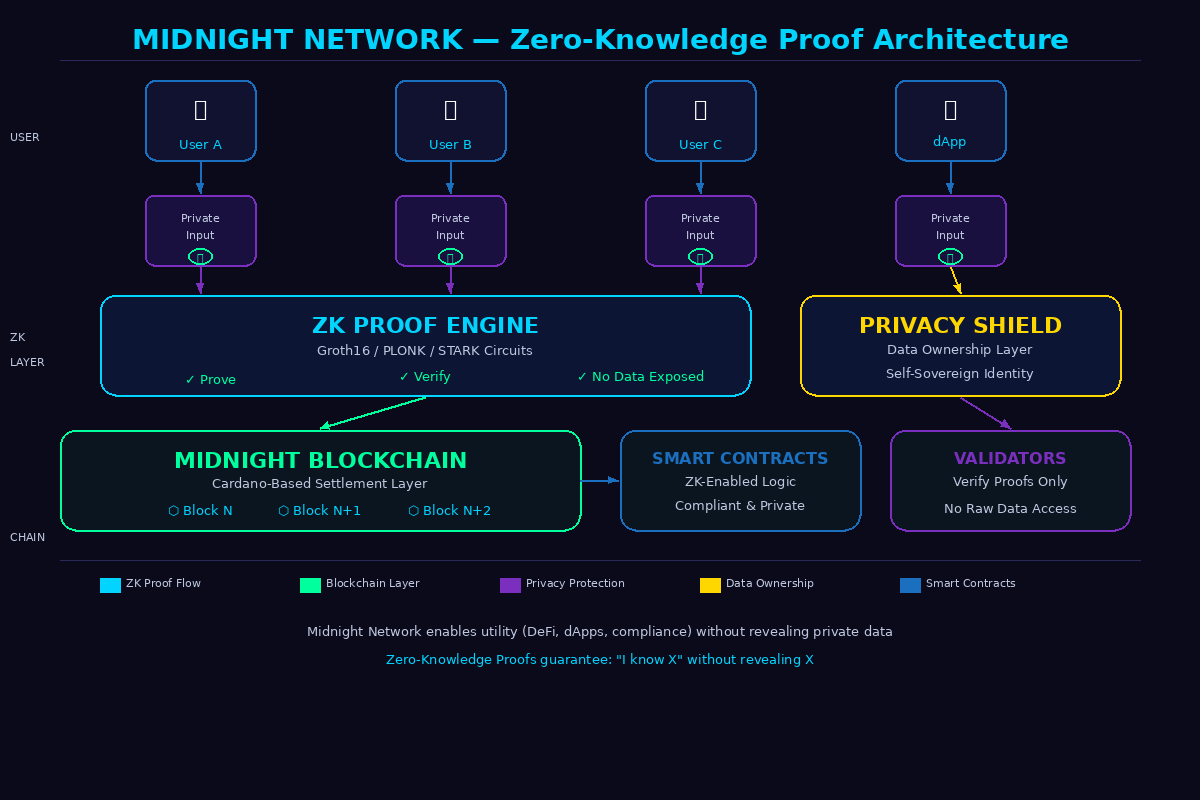 MIDNIGHT NETWORK — Zero-Knowledge Proof Architecture

USER

User A

User B

User C

dApp

Private Input

Private Input

Private Input

Private Input

ZK LAYER

ZK PROOF ENGINE
Groth16 / PLONK / STARK Circuits
✓ Prove ✓ Verify ✓ No Data Exposed

PRIVACY SHIELD
Data Ownership Layer
Self-Sovereign Identity

MIDNIGHT BLOCKCHAIN
Cardano-Based Settlement Layer
⬡ Block N ⬡ Block N+1 ⬡ Block N+2

SMART CONTRACTS
ZK-Enabled Logic
Compliant & Private

VALIDATORS
Verify Proofs Only
No Raw Data Access

CHAIN

ZK Proof Flow
Blockchain Layer
Privacy Protection
Data Ownership
Smart Contracts

Midnight Network enables utility (DeFi, dApps, compliance) without revealing private data

Zero-Knowledge Proofs guarantee: "I know X" without revealing X